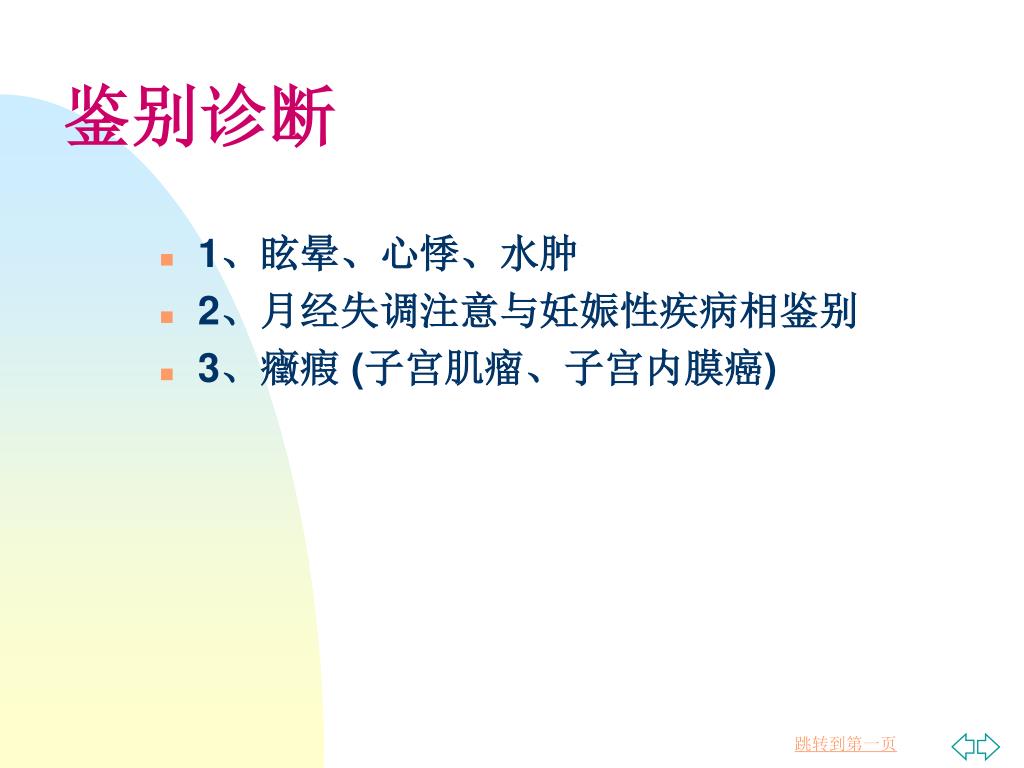 鉴别诊断

1、眩晕、心悸、水肿

2、月经失调注意与妊娠性疾病相鉴别

3、癥瘕 (子宫肌瘤、子宫内膜癌)

跳转到第一页